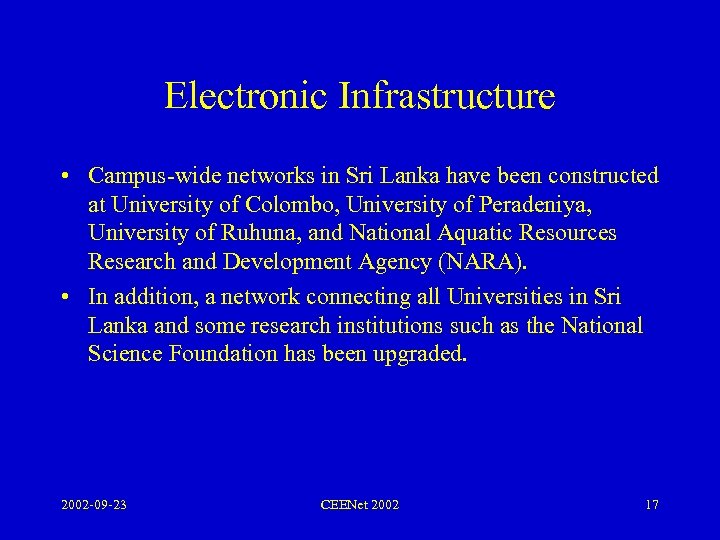 Electronic Infrastructure

• Campus-wide networks in Sri Lanka have been constructed at University of Colombo, University of Peradeniya, University of Ruhuna, and National Aquatic Resources Research and Development Agency (NARA).

• In addition, a network connecting all Universities in Sri Lanka and some research institutions such as the National Science Foundation has been upgraded.

2002-09-23

CEENet 2002

17